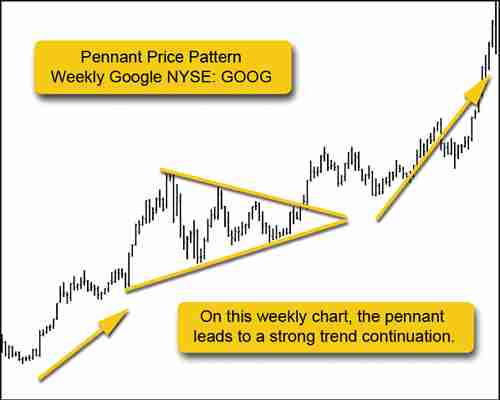 Pennant Price Pattern
Weekly Google NYSE: GOOG

On this weekly chart, the pennant leads to a strong trend continuation.